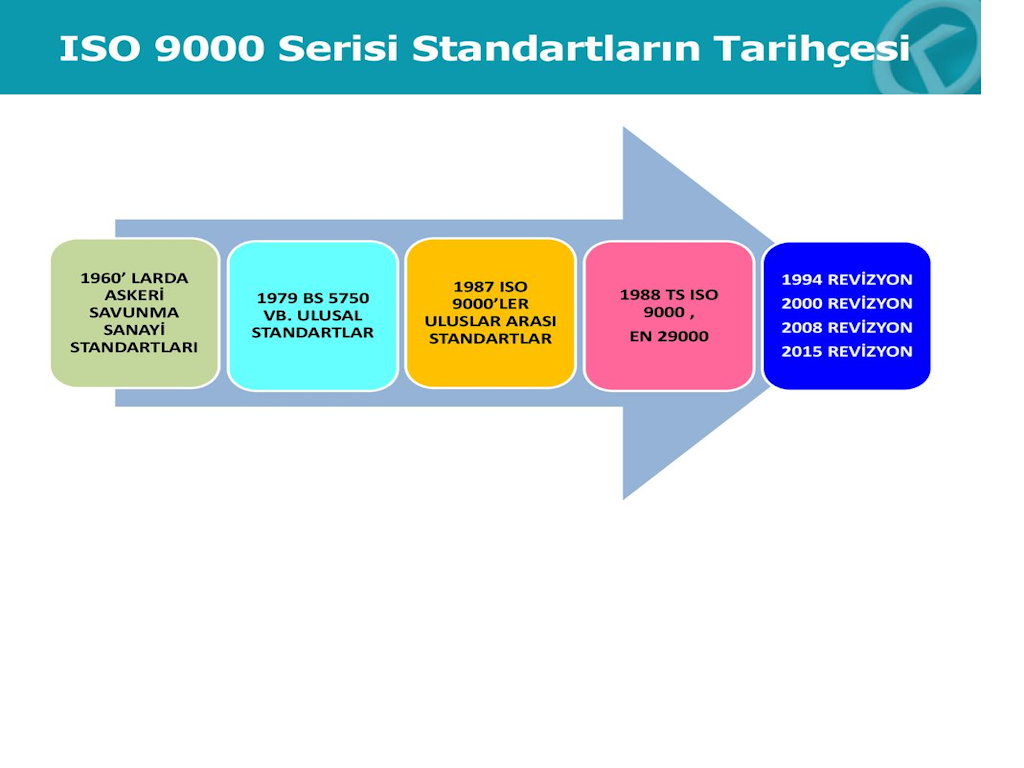 ISO 9000 Serisi Standartların Tarihçesi

1960' LARDA ASKERİ SAVUNMA SANAYİ STANDARTLARI

1979 BS 5750 VB. ULUSAL STANDARTLAR

1987 ISO 9000'LER ULUSLAR ARASI STANDARTLAR

1988 TS ISO 9000 , EN 29000

1994 REVİZYON
2000 REVİZYON
2008 REVİZYON
2015 REVİZYON